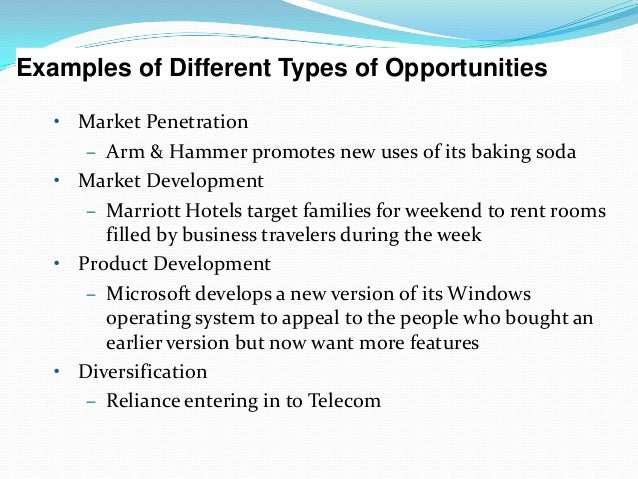 Examples of Different Types of Opportunities

• Market Penetration
  – Arm & Hammer promotes new uses of its baking soda
• Market Development
  – Marriott Hotels target families for weekend to rent rooms filled by business travelers during the week
• Product Development
  – Microsoft develops a new version of its Windows operating system to appeal to the people who bought an earlier version but now want more features
• Diversification
  – Reliance entering in to Telecom